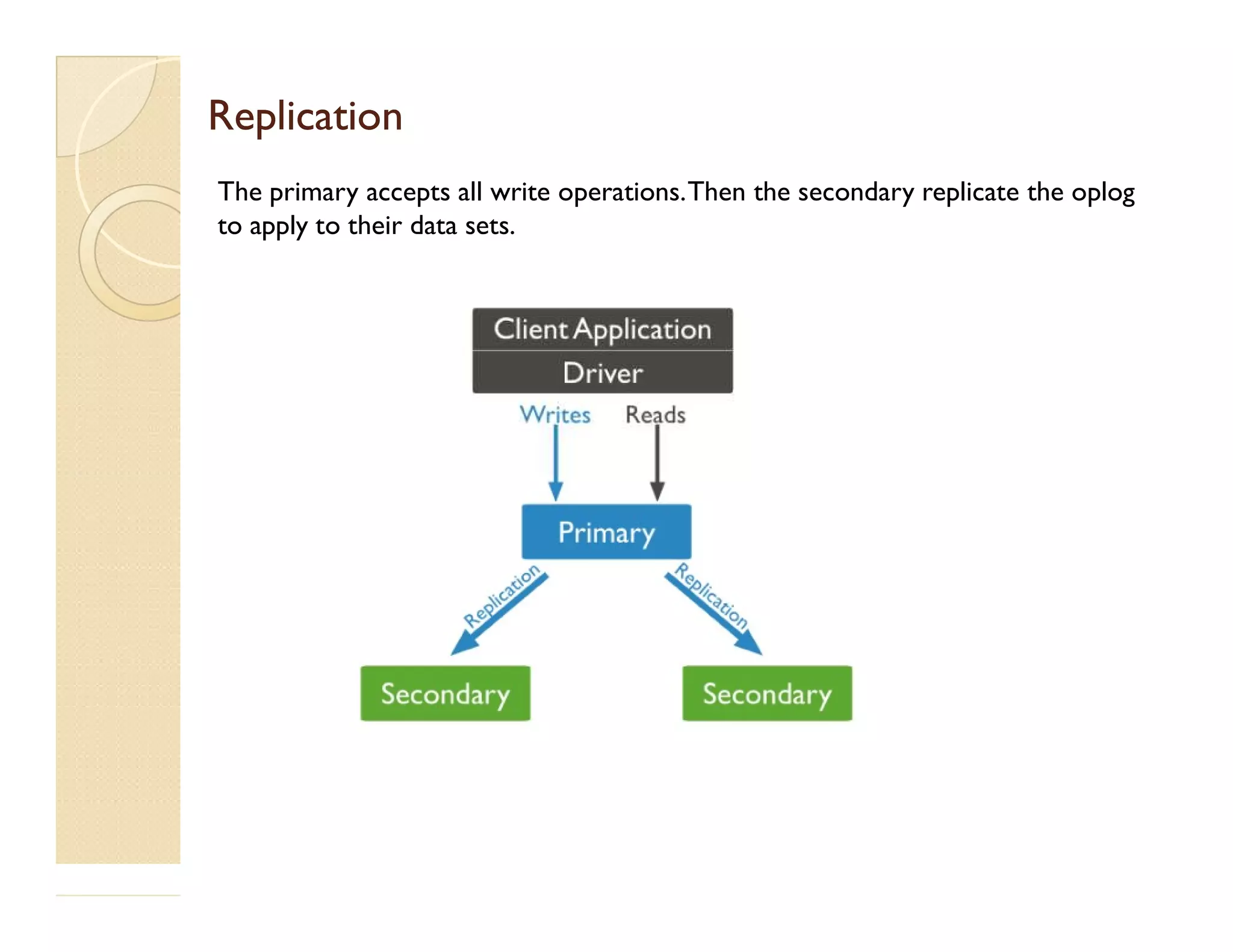 Replication

The primary accepts all write operations. Then the secondary replicate the oplog to apply to their data sets.

Client Application
Driver
Writes
Reads
Primary
Replication
Replication
Secondary
Secondary